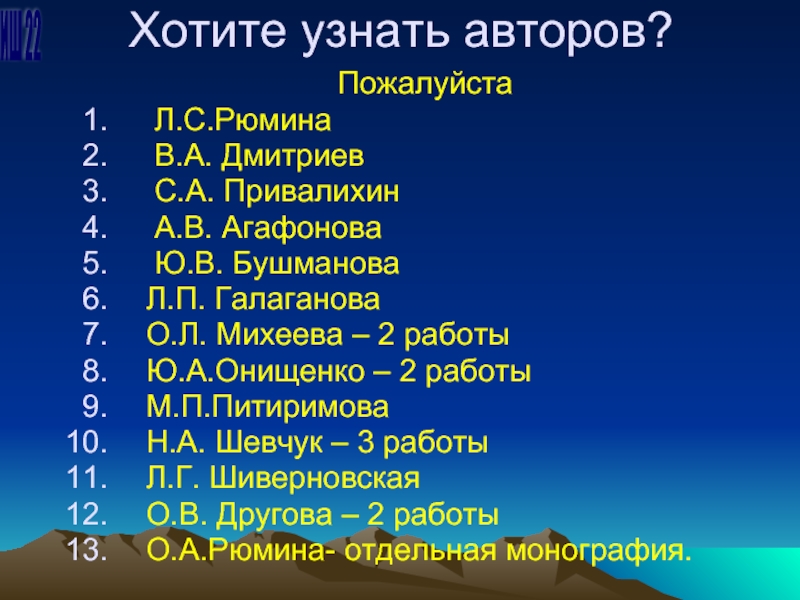 КШ 22

Хотите узнать авторов?

Пожалуйста

1. Л.С.Рюмина
2. В.А. Дмитриев
3. С.А. Привалихин
4. А.В. Агафонова
5. Ю.В. Бушманова
6. Л.П. Галаганова
7. О.Л. Михеева – 2 работы
8. Ю.А.Онищенко – 2 работы
9. М.П.Питиримова
10. Н.А. Шевчук – 3 работы
11. Л.Г. Шиверновская
12. О.В. Другова – 2 работы
13. О.А.Рюмина- отдельная монография.